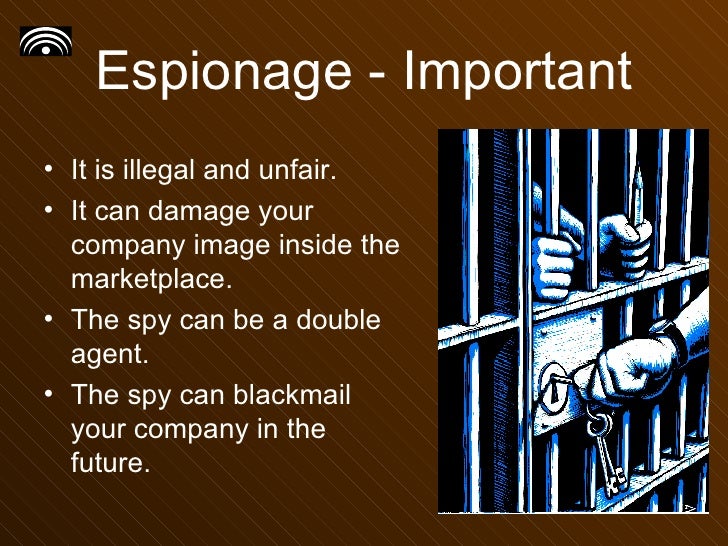 Espionage - Important

• It is illegal and unfair.
• It can damage your company image inside the marketplace.
• The spy can be a double agent.
• The spy can blackmail your company in the future.